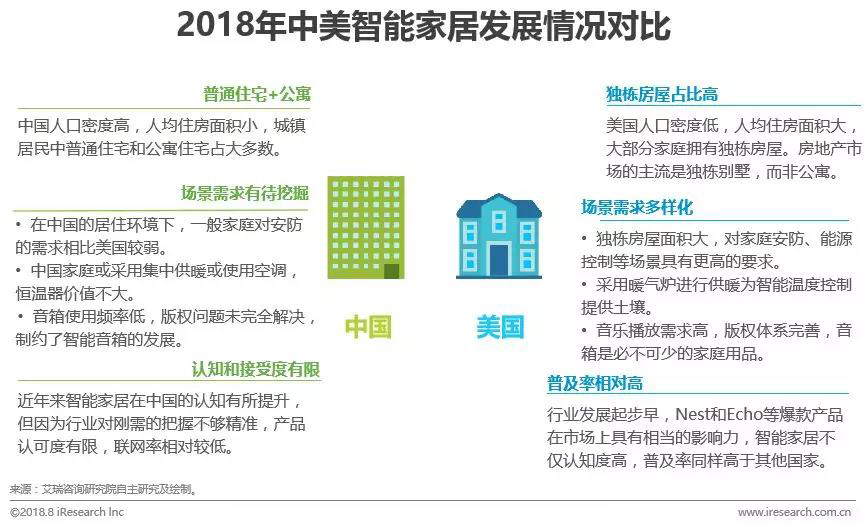 2018年中美智能家居发展情况对比

普通住宅+公寓

中国人口密度高，人均住房面积小，城镇居民中普通住宅和公寓住宅占大多数。

场景需求有待挖掘

• 在中国的居住环境下，一般家庭对安防的需求相比美国较弱。
• 中国家庭或采用集中供暖或使用空调，恒温器价值不大。
• 音箱使用频率低，版权问题未完全解决，制约了智能音箱的发展。

认知和接受度有限

近年来智能家居在中国的认知有所提升，但因为行业对刚需的把握不够精准，产品认可度有限，联网率相对较低。

中国

美国

独栋房屋占比高

美国人口密度低，人均住房面积大，大部分家庭拥有独栋房屋。房地产市场的主流是独栋别墅，而非公寓。

场景需求多样化

• 独栋房屋面积大，对家庭安防、能源控制等场景具有更高的要求。
• 采用暖气炉进行供暖为智能温度控制提供土壤。
• 音乐播放需求高，版权体系完善，音箱是必不可少的家庭用品。

普及率相对高

行业发展起步早，Nest和Echo等爆款产品在市场上具有相当的影响力，智能家居不仅认知度高，普及率同样高于其他国家。

来源：艾瑞咨询研究院自主研究及绘制。

©2018.8 iResearch Inc

www.iresearch.com.cn